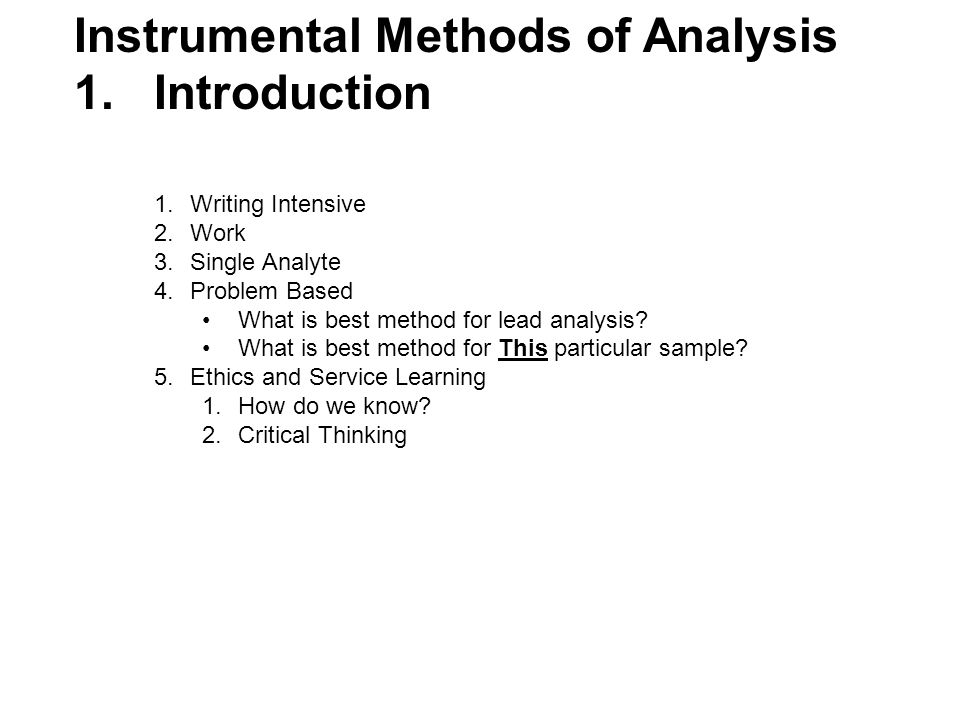 Instrumental Methods of Analysis
1. Introduction

1. Writing Intensive
2. Work
3. Single Analyte
4. Problem Based
   • What is best method for lead analysis?
   • What is best method for This particular sample?
5. Ethics and Service Learning
   1. How do we know?
   2. Critical Thinking